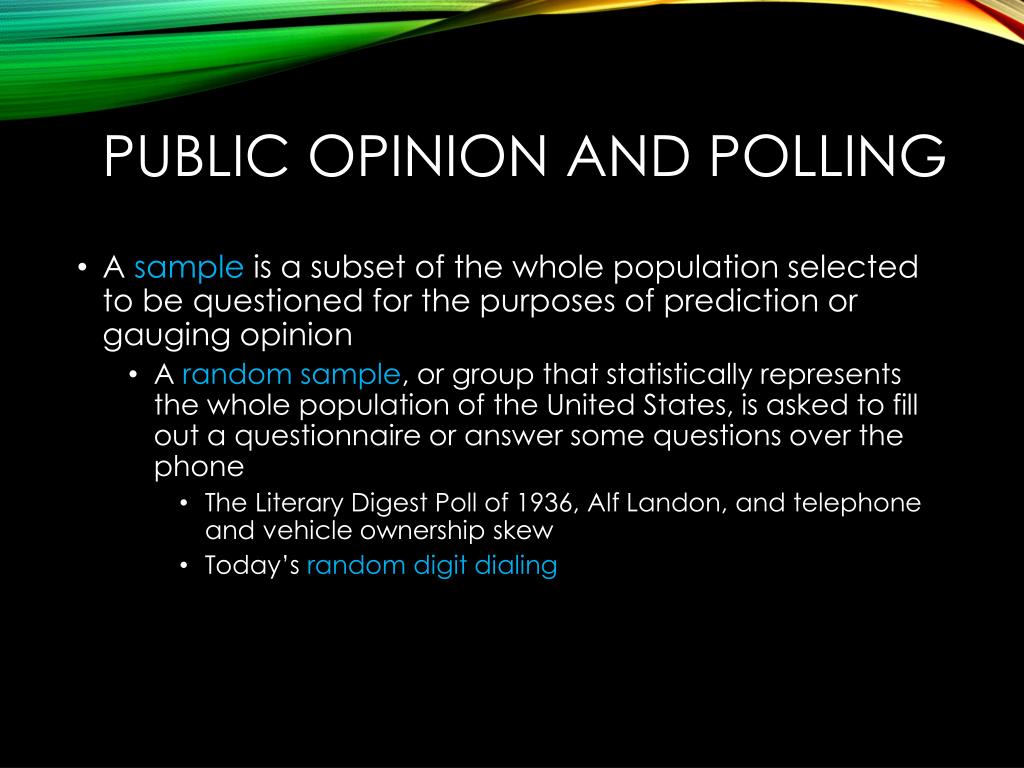 PUBLIC OPINION AND POLLING

• A sample is a subset of the whole population selected to be questioned for the purposes of prediction or gauging opinion

• A random sample, or group that statistically represents the whole population of the United States, is asked to fill out a questionnaire or answer some questions over the phone

• The Literary Digest Poll of 1936, Alf Landon, and telephone and vehicle ownership skew

• Today's random digit dialing